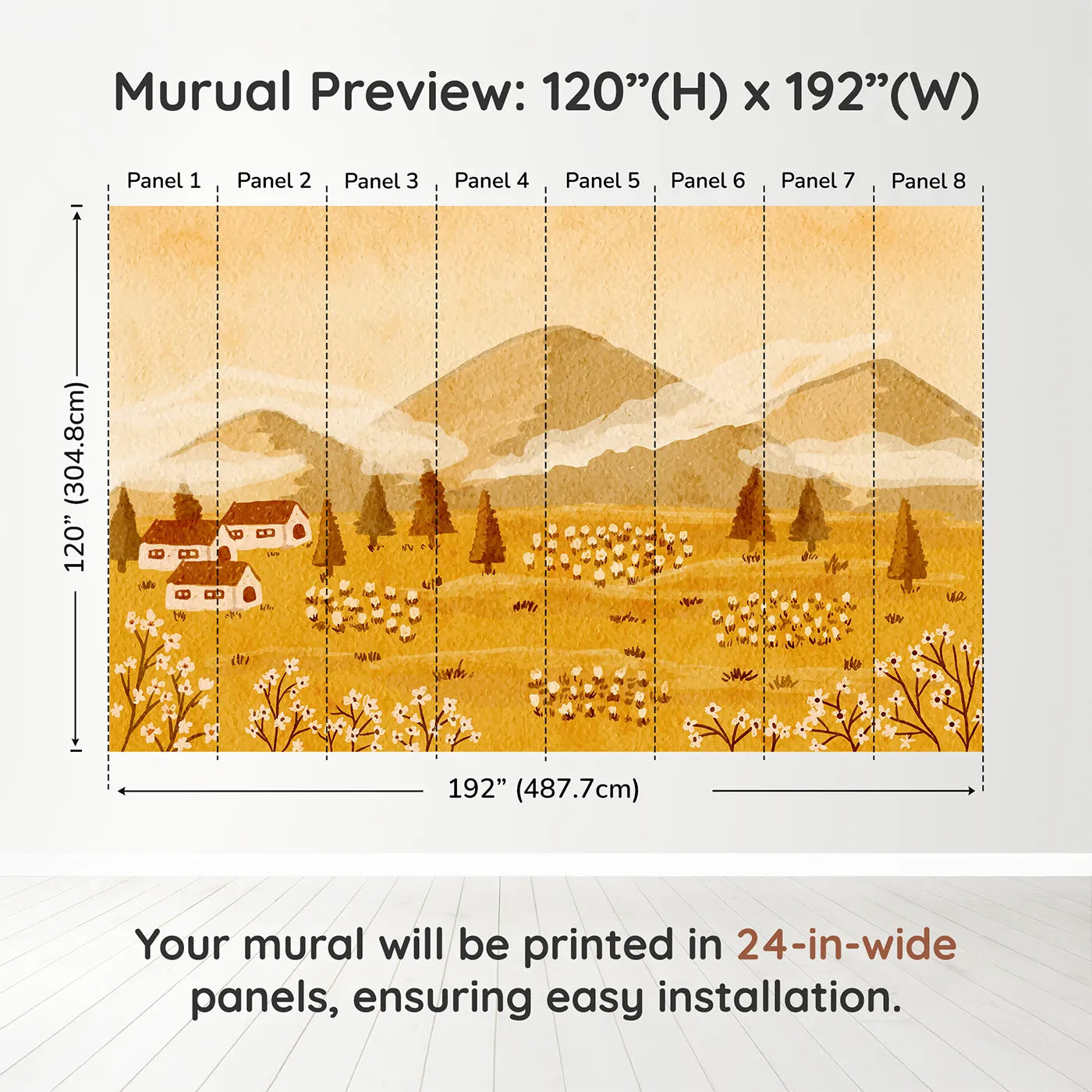 Murual Preview: 120”(H) x 192”(W)

Panel 1 Panel 2 Panel 3 Panel 4 Panel 5 Panel 6 Panel 7 Panel 8

120” (304.8cm)

192” (487.7cm)

Your mural will be printed in 24-in-wide panels, ensuring easy installation.